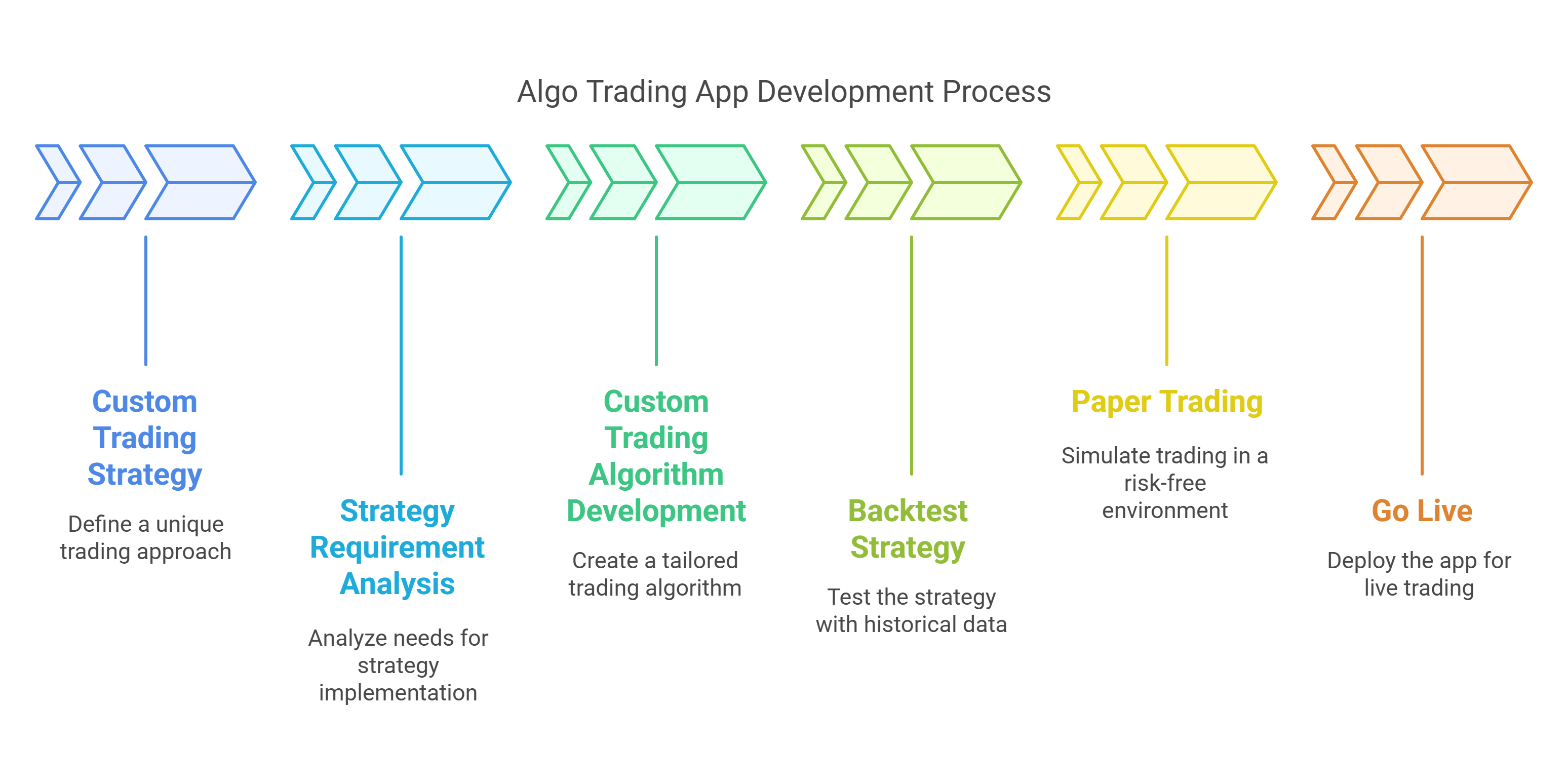 Algo Trading App Development Process

Custom Trading Strategy

Define a unique trading approach

Strategy Requirement Analysis

Analyze needs for strategy implementation

Custom Trading Algorithm Development

Create a tailored trading algorithm

Backtest Strategy

Test the strategy with historical data

Paper Trading

Simulate trading in a risk-free environment

Go Live

Deploy the app for live trading